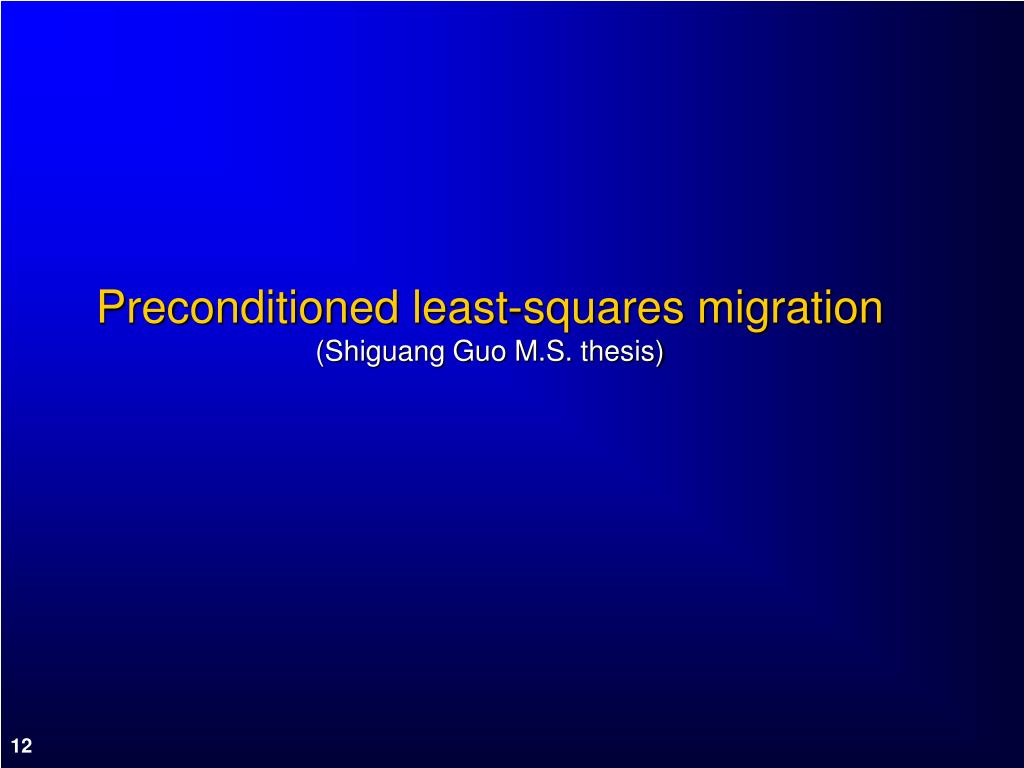 Preconditioned least-squares migration
(Shiguang Guo M.S. thesis)

12